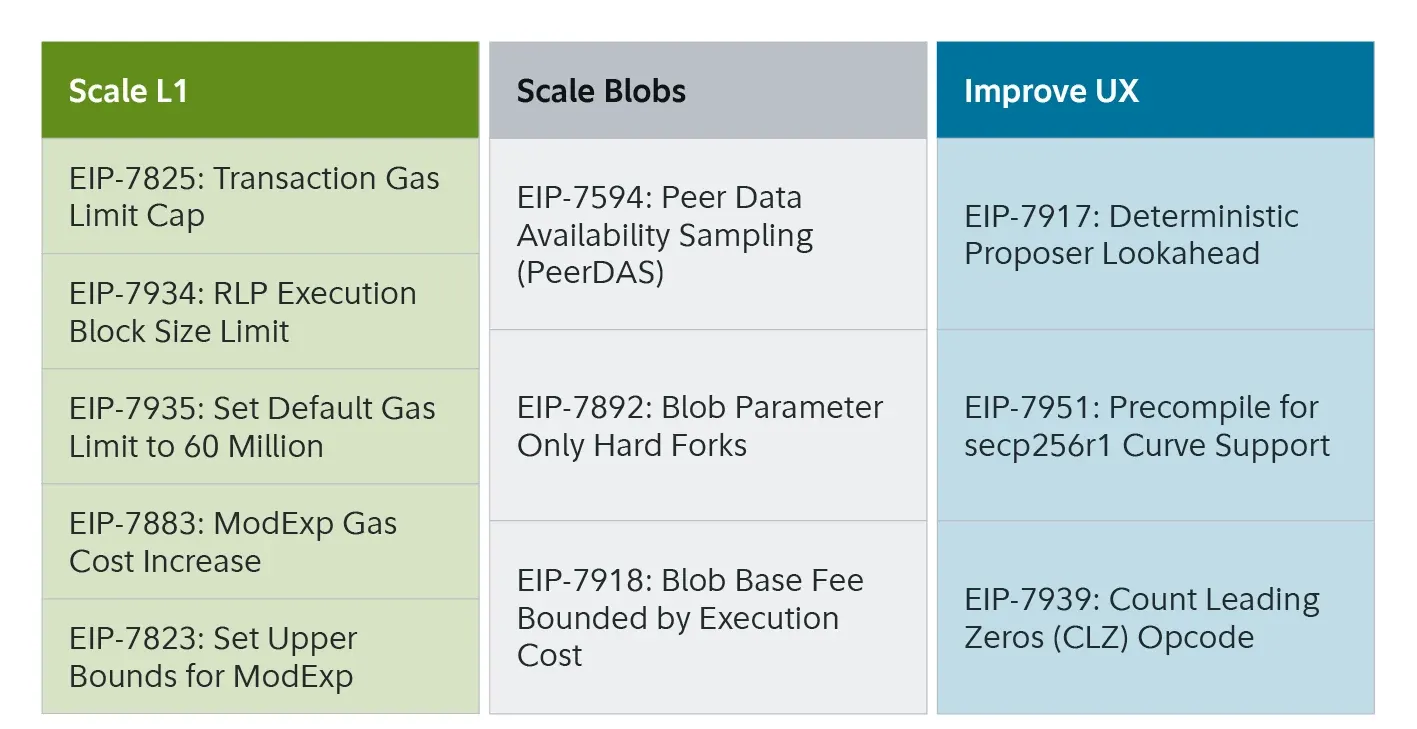 Scale L1

EIP-7825: Transaction Gas Limit Cap

EIP-7934: RLP Execution Block Size Limit

EIP-7935: Set Default Gas Limit to 60 Million

EIP-7883: ModExp Gas Cost Increase

EIP-7823: Set Upper Bounds for ModExp

Scale Blobs

EIP-7594: Peer Data Availability Sampling (PeerDAS)

EIP-7892: Blob Parameter Only Hard Forks

EIP-7918: Blob Base Fee Bounded by Execution Cost

Improve UX

EIP-7917: Deterministic Proposer Lookahead

EIP-7951: Precompile for secp256r1 Curve Support

EIP-7939: Count Leading Zeros (CLZ) Opcode